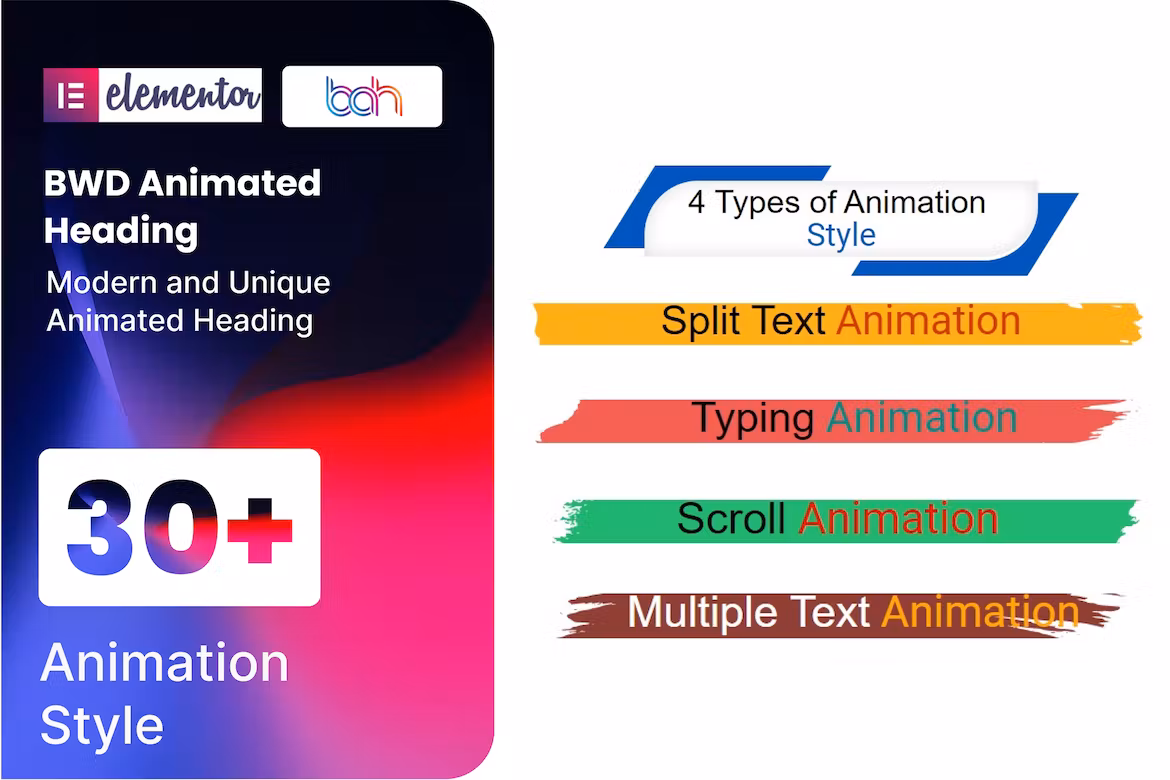 elementor

bdh

BWD Animated Heading

Modern and Unique Animated Heading

30+

Animation Style

4 Types of Animation Style

Split Text Animation

Typing Animation

Scroll Animation

Multiple Text Animation